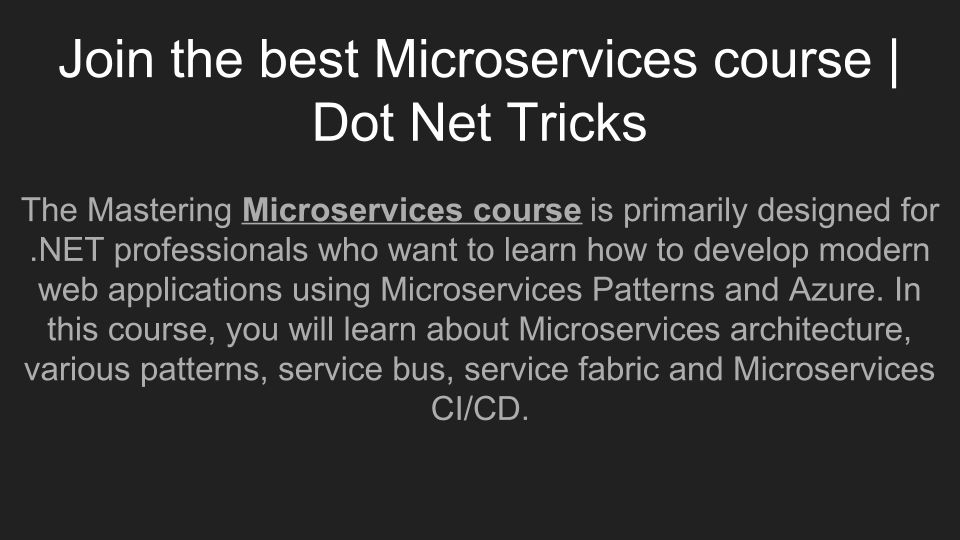 Join the best Microservices course | Dot Net Tricks

The Mastering Microservices course is primarily designed for .NET professionals who want to learn how to develop modern web applications using Microservices Patterns and Azure. In this course, you will learn about Microservices architecture, various patterns, service bus, service fabric and Microservices CI/CD.